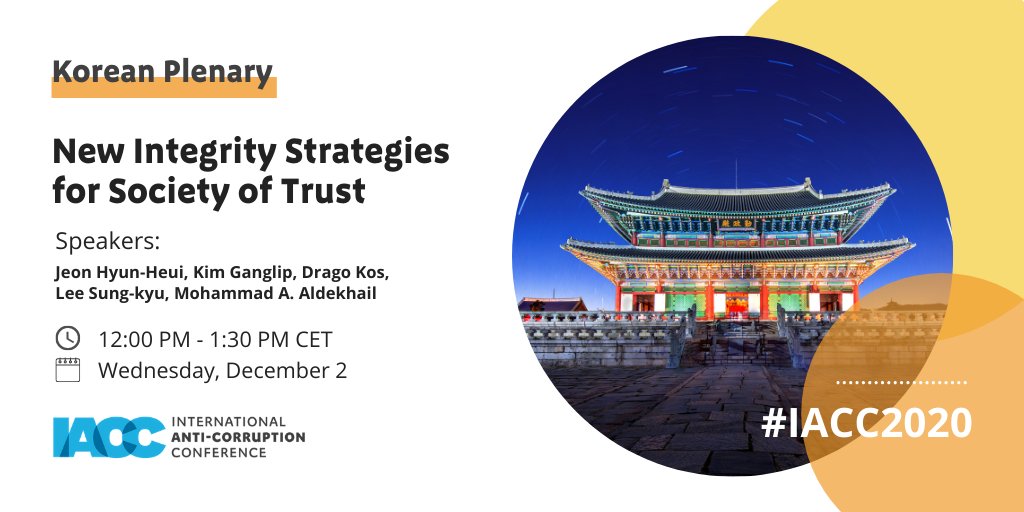 Korean Plenary

New Integrity Strategies for Society of Trust

Speakers:
Jeon Hyun-Heui, Kim Ganglip, Drago Kos, Lee Sung-kyu, Mohammad A. Aldekhail

12:00 PM - 1:30 PM CET
Wednesday, December 2

IACC INTERNATIONAL ANTI-CORRUPTION CONFERENCE

#IACC2020